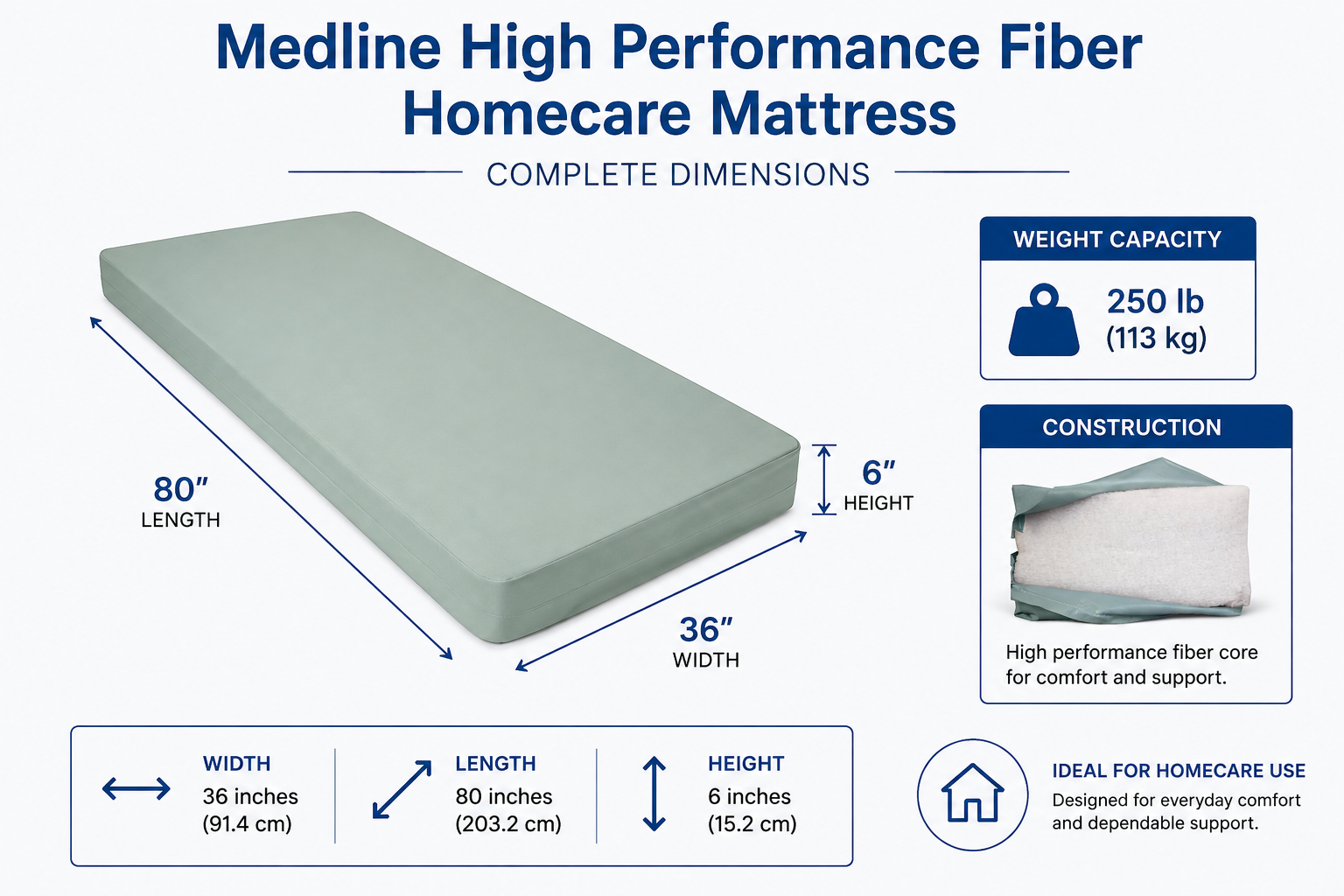 Medline High Performance Fiber Homecare Mattress

COMPLETE DIMENSIONS

80″
LENGTH

6″
HEIGHT

36″
WIDTH

WEIGHT CAPACITY

250 lb
(113 kg)

CONSTRUCTION

High performance fiber core for comfort and support.

WIDTH
36 inches
(91.4 cm)

LENGTH
80 inches
(203.2 cm)

HEIGHT
6 inches
(15.2 cm)

IDEAL FOR HOMECARE USE
Designed for everyday comfort and dependable support.